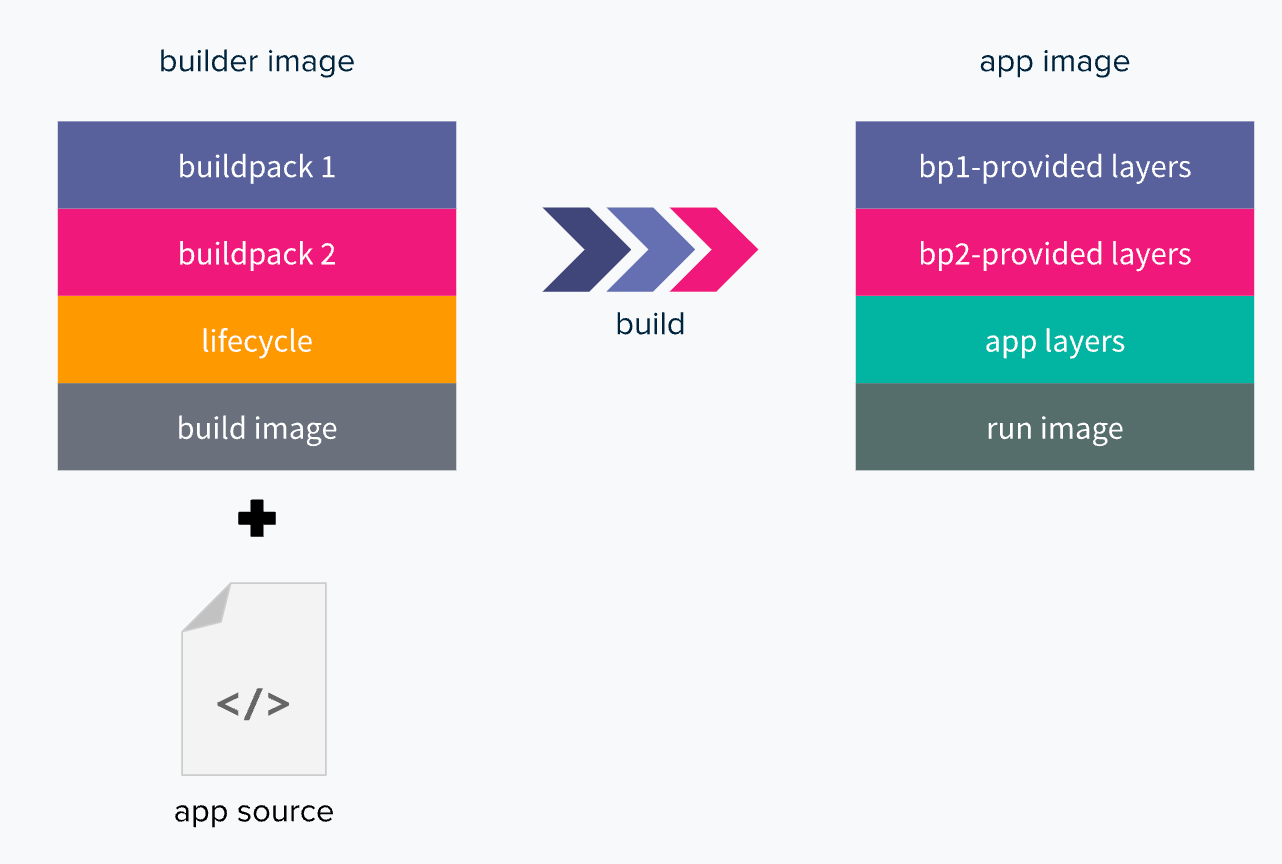 builder image

buildpack 1
buildpack 2
lifecycle
build image

</>

app source

build

app image

bp1-provided layers
bp2-provided layers
app layers
run image